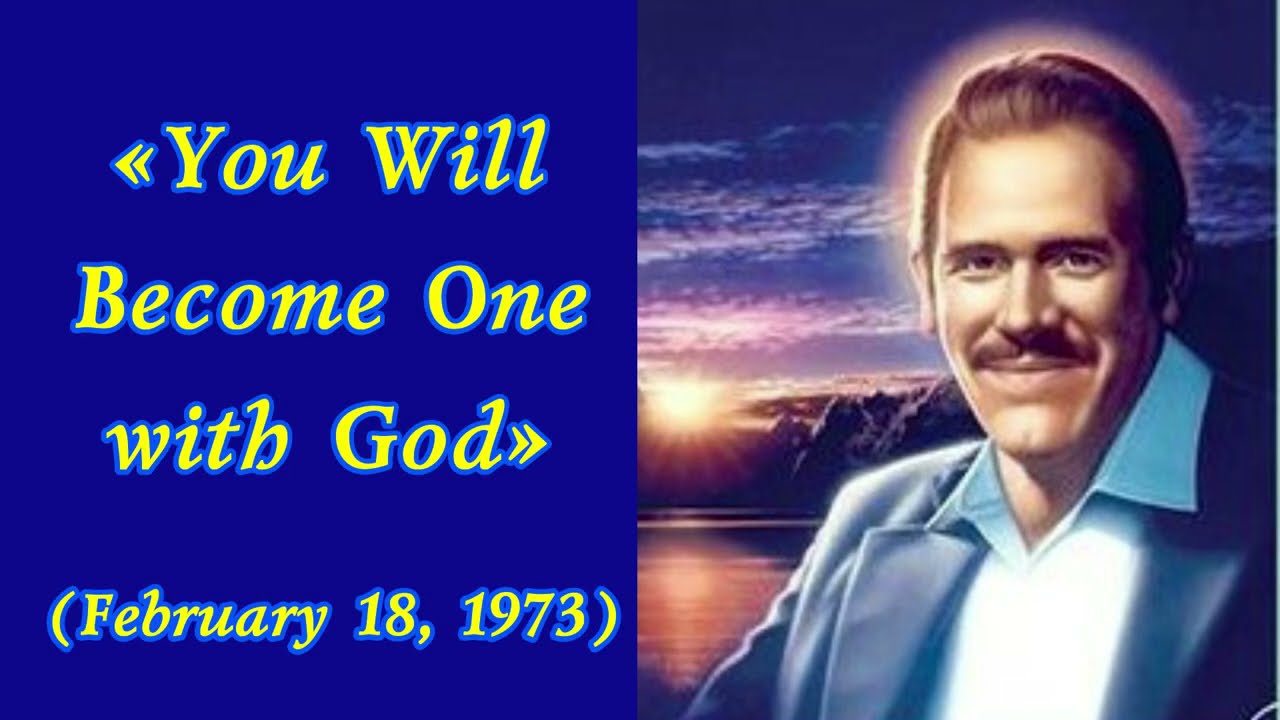 «You Will Become One with God»

(February 18, 1973)